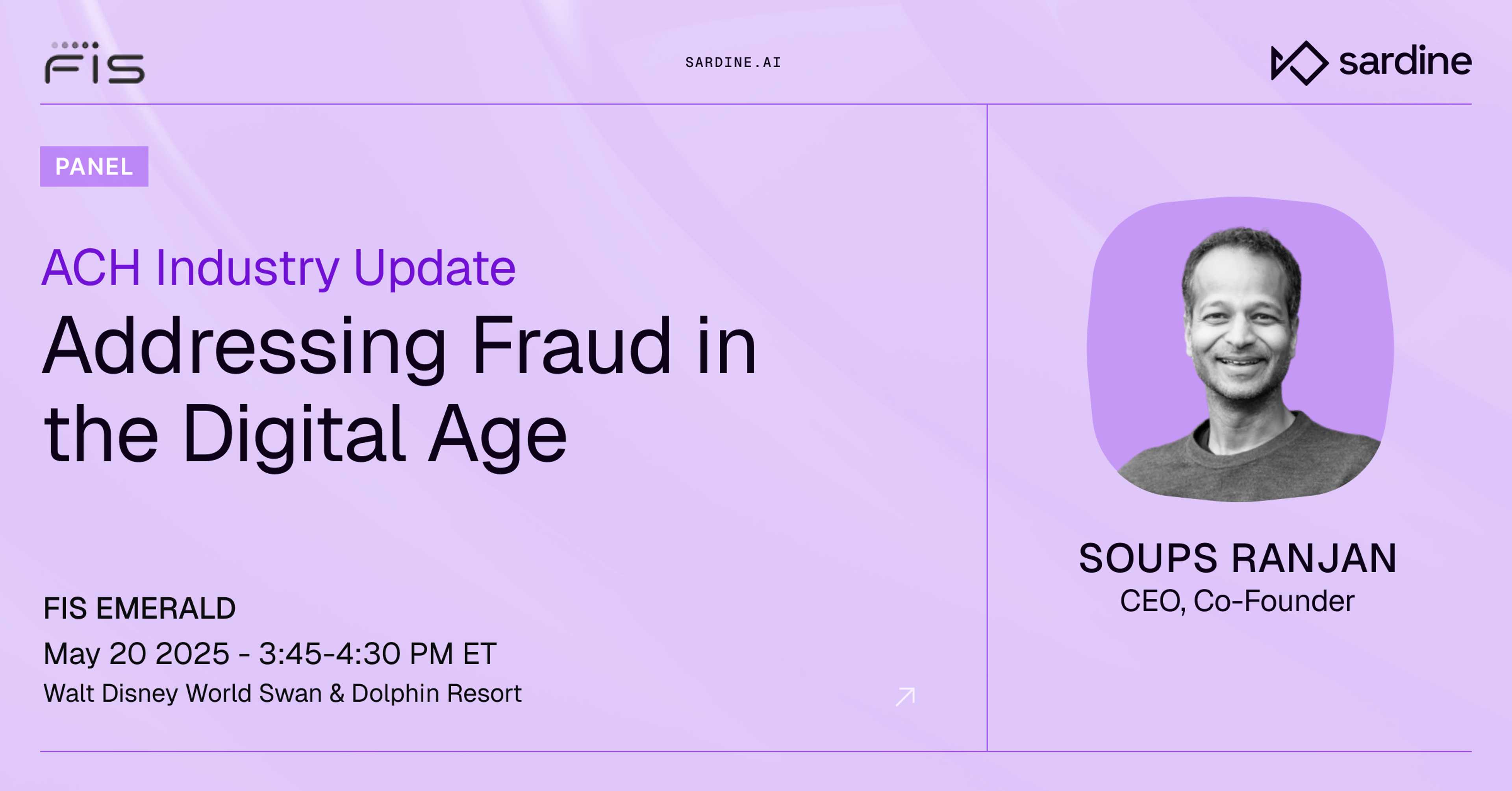 FIS

SARDINE.AI

sardine

PANEL

ACH Industry Update

Addressing Fraud in the Digital Age

FIS EMERALD

May 20 2025 - 3:45-4:30 PM ET

Walt Disney World Swan & Dolphin Resort

SOUPS RANJAN

CEO, Co-Founder